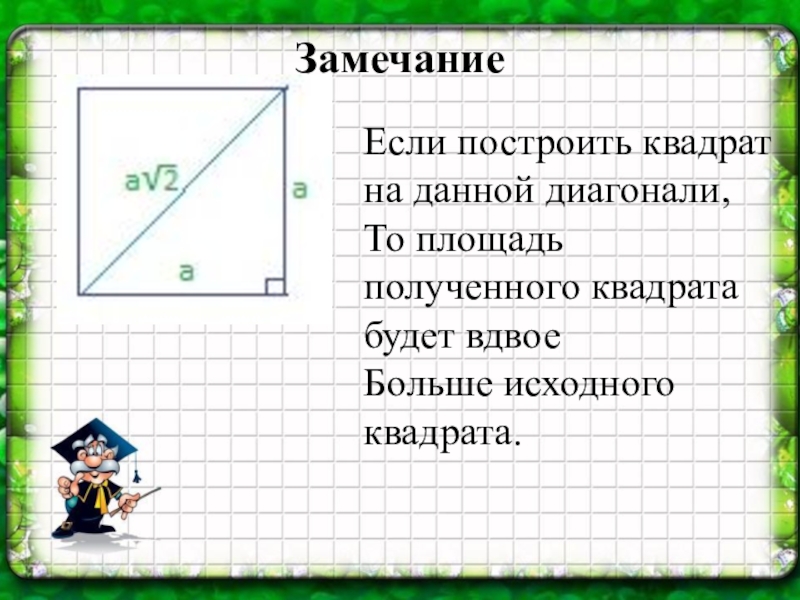 Замечание

$a\sqrt{2}$

a

a

Если построить квадрат на данной диагонали,
То площадь полученного квадрата будет вдвое
Больше исходного квадрата.